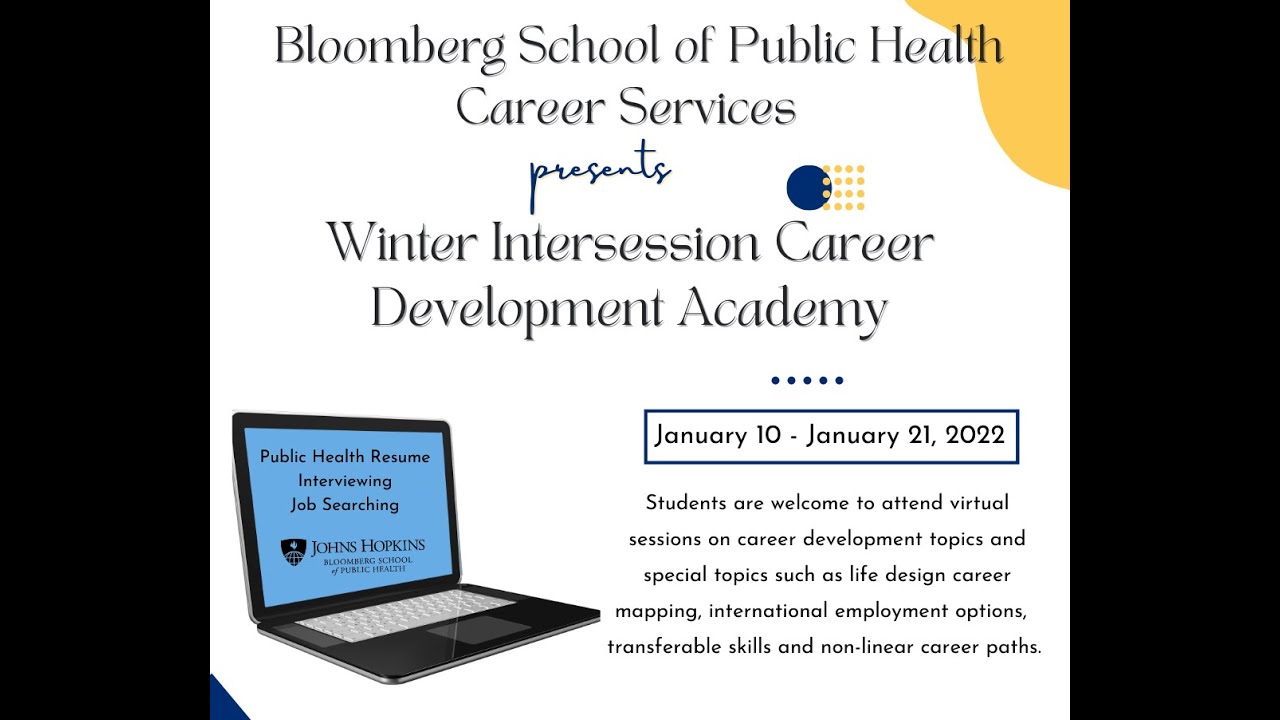 Bloomberg School of Public Health Career Services

presents

Winter Intersession Career Development Academy

Public Health Resume
Interviewing
Job Searching

JOHNS HOPKINS
BLOOMBERG SCHOOL of PUBLIC HEALTH

January 10 - January 21, 2022

Students are welcome to attend virtual sessions on career development topics and special topics such as life design career mapping, international employment options, transferable skills and non-linear career paths.